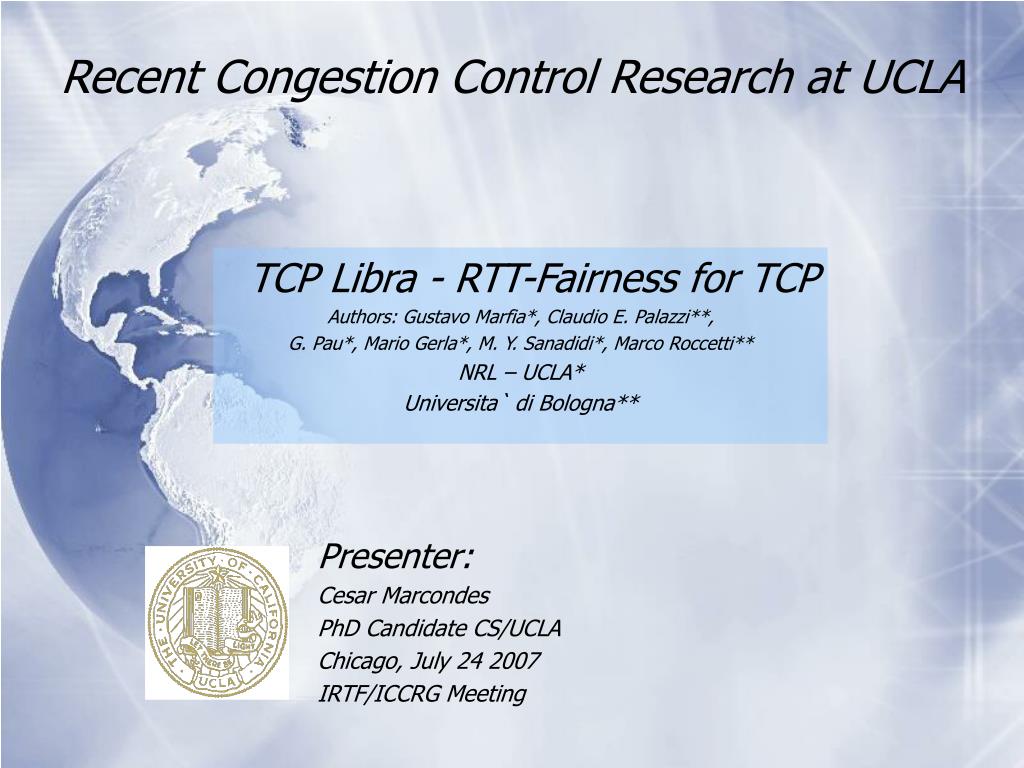 Recent Congestion Control Research at UCLA

TCP Libra - RTT-Fairness for TCP

Authors: Gustavo Marfia*, Claudio E. Palazzi**,
G. Pau*, Mario Gerla*, M. Y. Sanadidi*, Marco Roccetti**

NRL – UCLA*

Universita` di Bologna**

THE UNIVERSITY OF CALIFORNIA
LET THERE BE LIGHT
UCLA

Presenter:
Cesar Marcondes
PhD Candidate CS/UCLA
Chicago, July 24 2007
IRTF/ICCRG Meeting